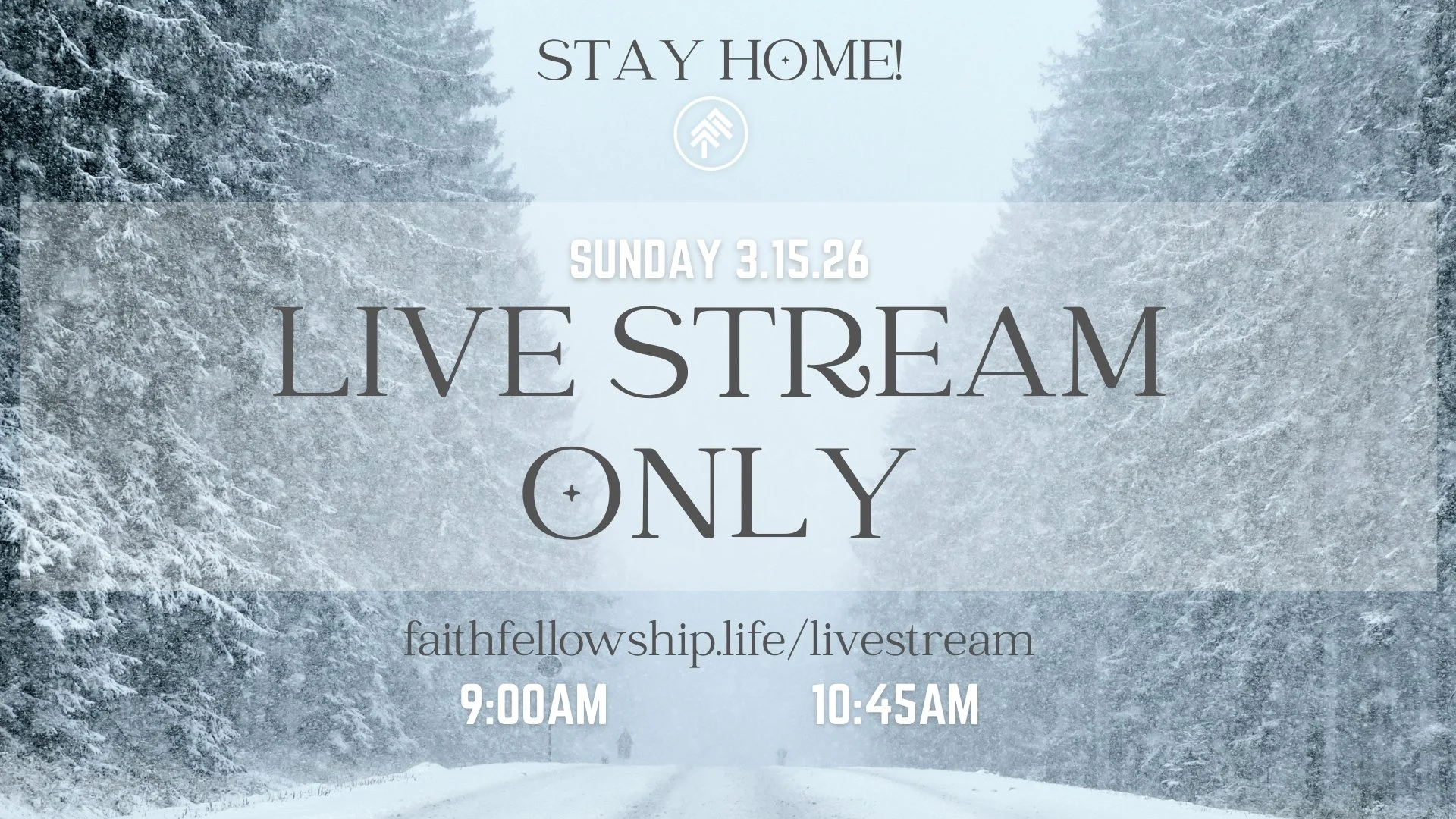 STAY HOME!

SUNDAY 3.15.26

LIVE STREAM ONLY

faithfellowship.life/livestream

9:00AM

10:45AM